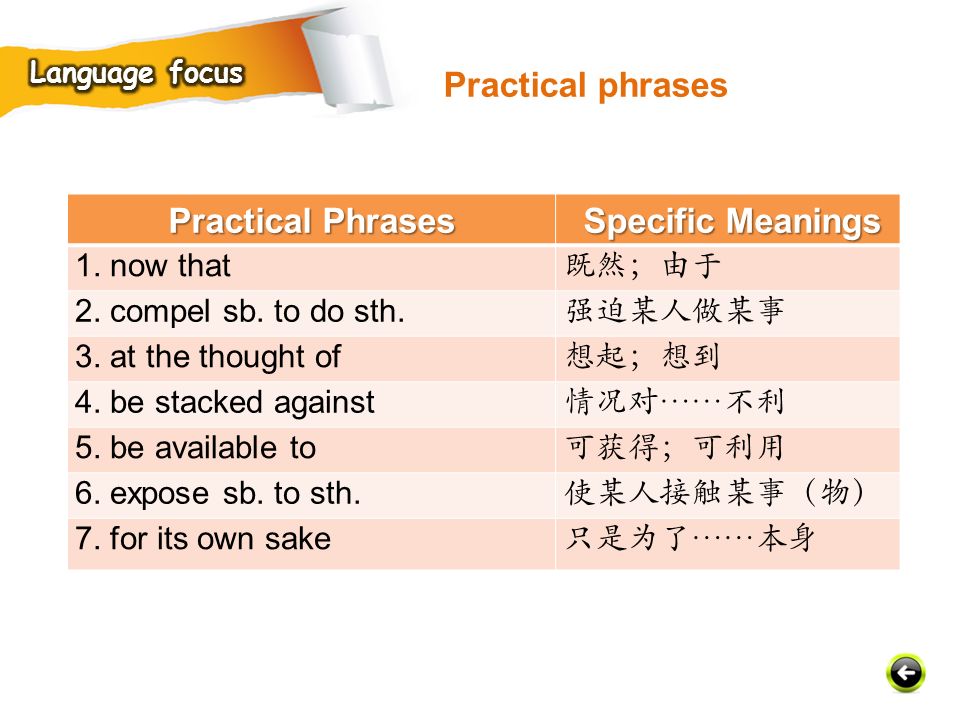 Language focus

Practical phrases

| Practical Phrases | Specific Meanings |
|---|---|
| 1. now that | 既然；由于 |
| 2. compel sb. to do sth. | 强迫某人做某事 |
| 3. at the thought of | 想起；想到 |
| 4. be stacked against | 情况对……不利 |
| 5. be available to | 可获得；可利用 |
| 6. expose sb. to sth. | 使某人接触某事（物） |
| 7. for its own sake | 只是为了……本身 |